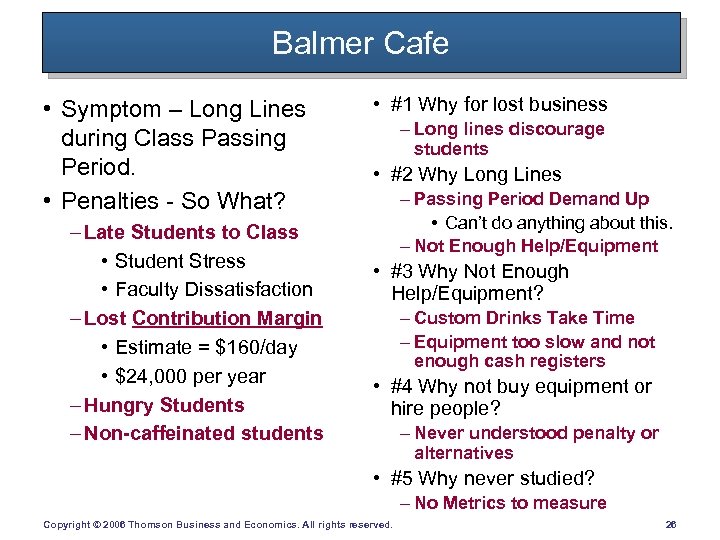 Balmer Cafe

• Symptom – Long Lines during Class Passing Period.
• Penalties - So What?
– Late Students to Class
• Student Stress
• Faculty Dissatisfaction
– Lost Contribution Margin
• Estimate = $160/day
• $24,000 per year
– Hungry Students
– Non-caffeinated students

• #1 Why for lost business
– Long lines discourage students
• #2 Why Long Lines
– Passing Period Demand Up
• Can't do anything about this.
– Not Enough Help/Equipment
• #3 Why Not Enough Help/Equipment?
– Custom Drinks Take Time
– Equipment too slow and not enough cash registers
• #4 Why not buy equipment or hire people?
– Never understood penalty or alternatives
• #5 Why never studied?
– No Metrics to measure

Copyright © 2006 Thomson Business and Economics. All rights reserved.

26